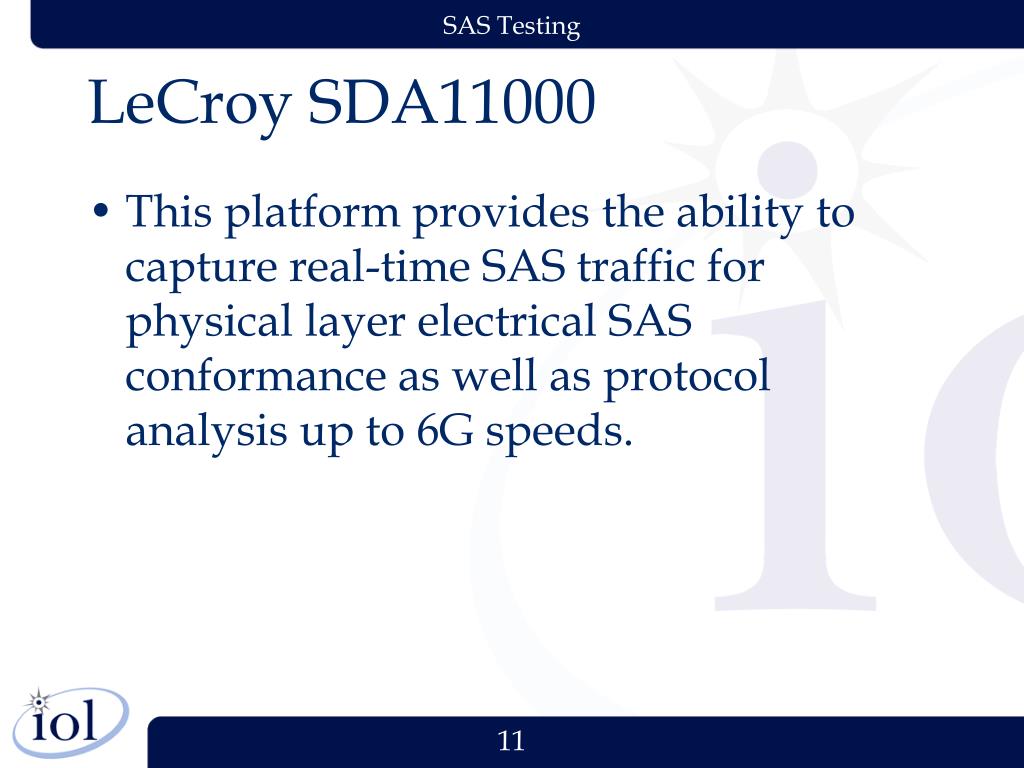 SAS Testing

LeCroy SDA11000

• This platform provides the ability to capture real-time SAS traffic for physical layer electrical SAS conformance as well as protocol analysis up to 6G speeds.

iol

11